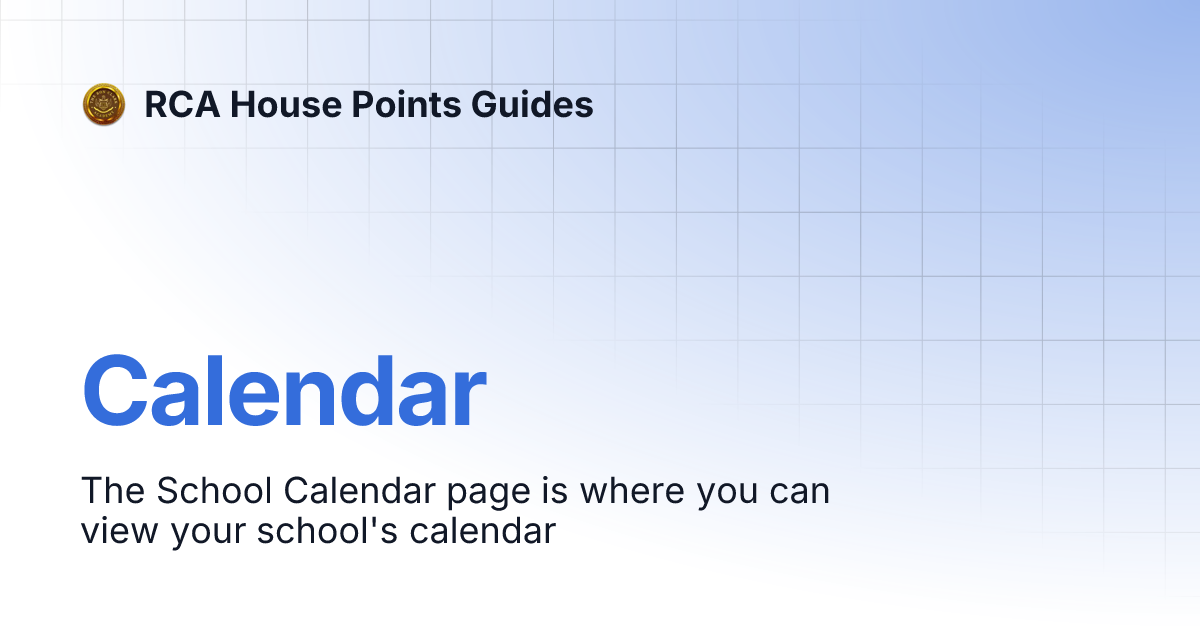 RCA House Points Guides

Calendar

The School Calendar page is where you can view your school's calendar